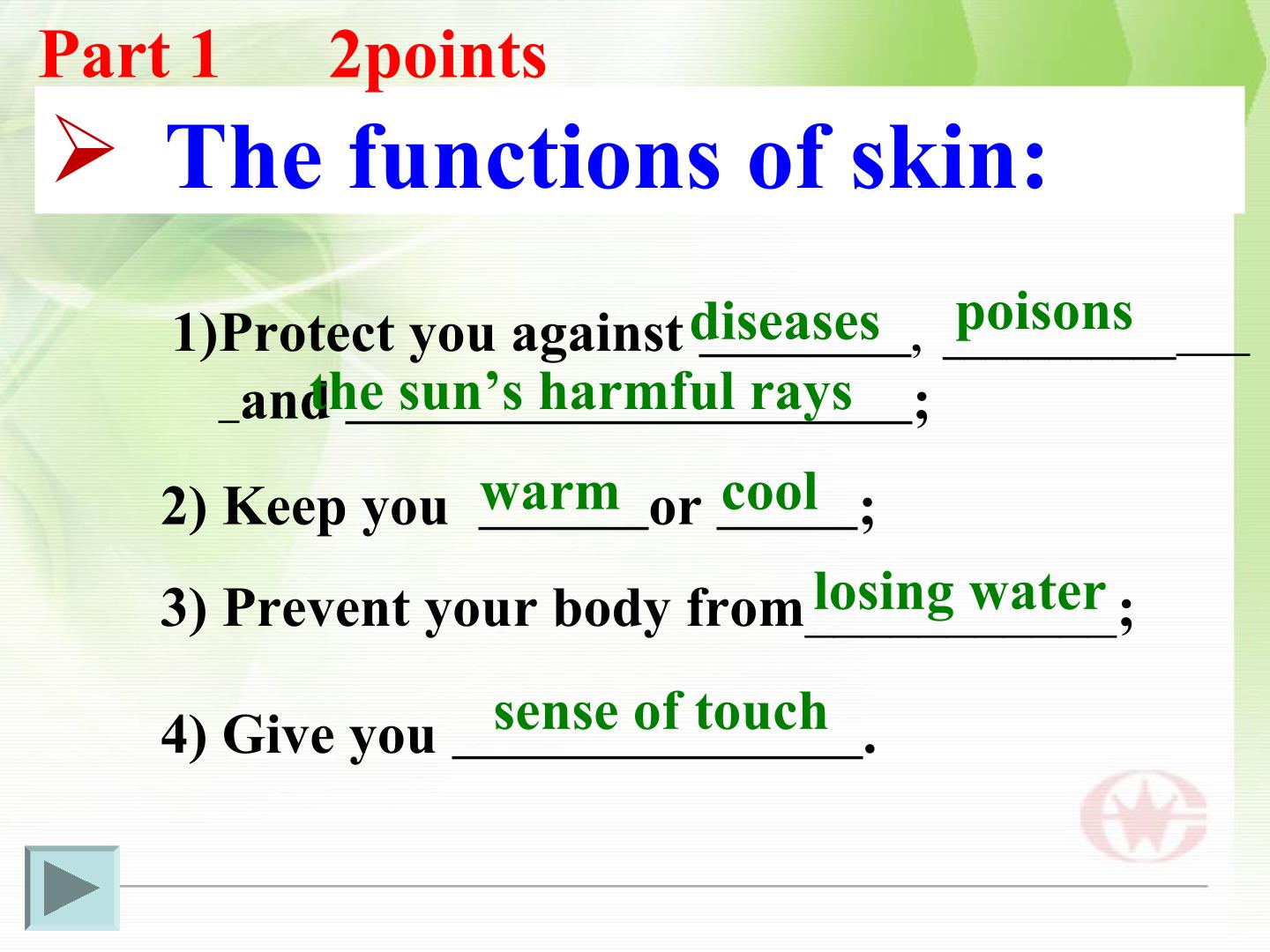 Part 1 2points

➢ The functions of skin:

1)Protect you against diseases, poisons and the sun's harmful rays;

2) Keep you warm or cool;

3) Prevent your body from losing water;

4) Give you sense of touch.